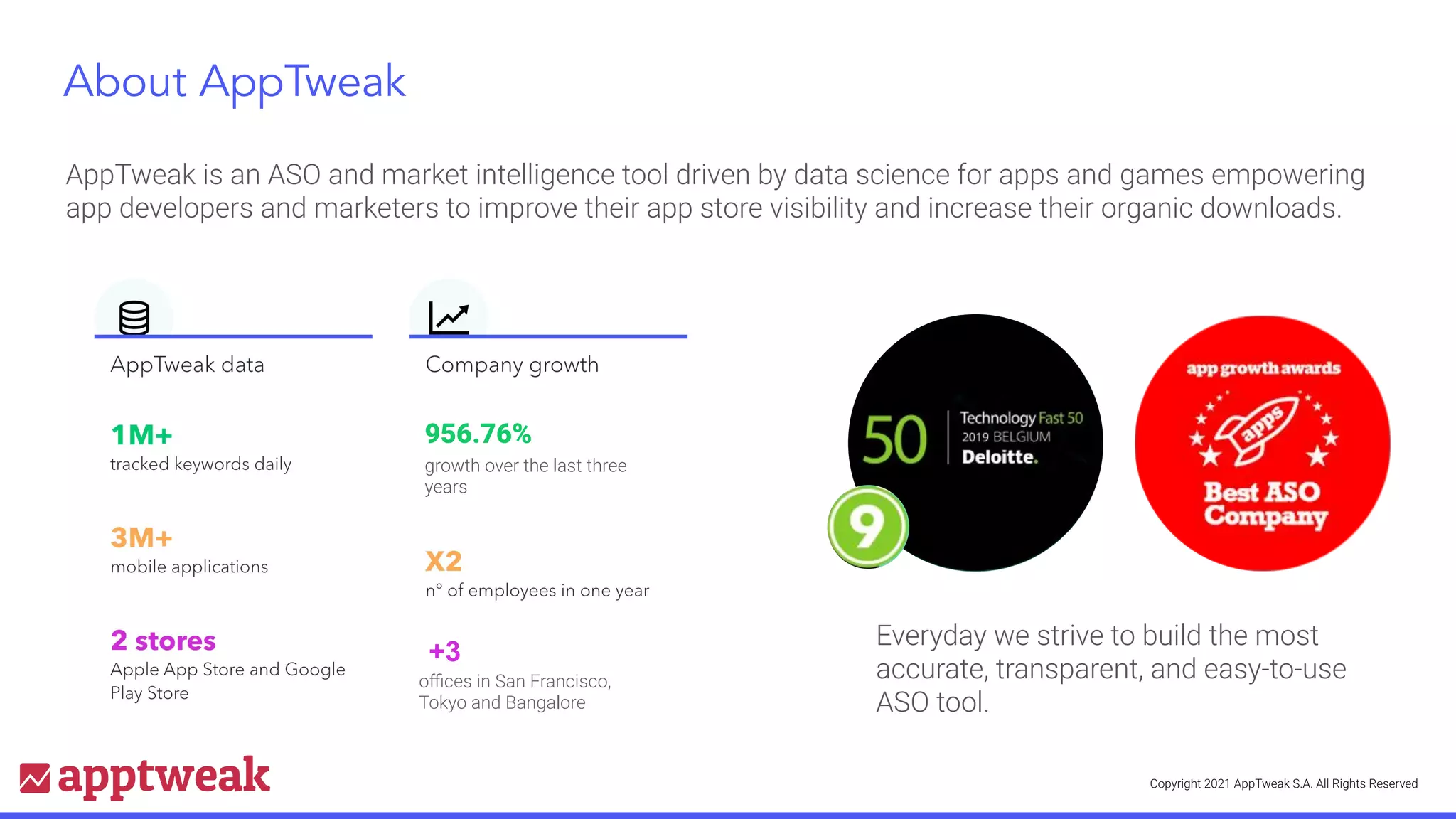 About AppTweak

AppTweak is an ASO and market intelligence tool driven by data science for apps and games empowering app developers and marketers to improve their app store visibility and increase their organic downloads.

AppTweak data

1M+
tracked keywords daily

3M+
mobile applications

2 stores
Apple App Store and Google Play Store

Company growth

956.76%
growth over the last three years

X2
n° of employees in one year

+3
offices in San Francisco, Tokyo and Bangalore

50 Technology Fast 50 2019 BELGIUM Deloitte.

9

app growth awards
apps
Best ASO Company

Everyday we strive to build the most accurate, transparent, and easy-to-use ASO tool.

apptweak

Copyright 2021 AppTweak S.A. All Rights Reserved